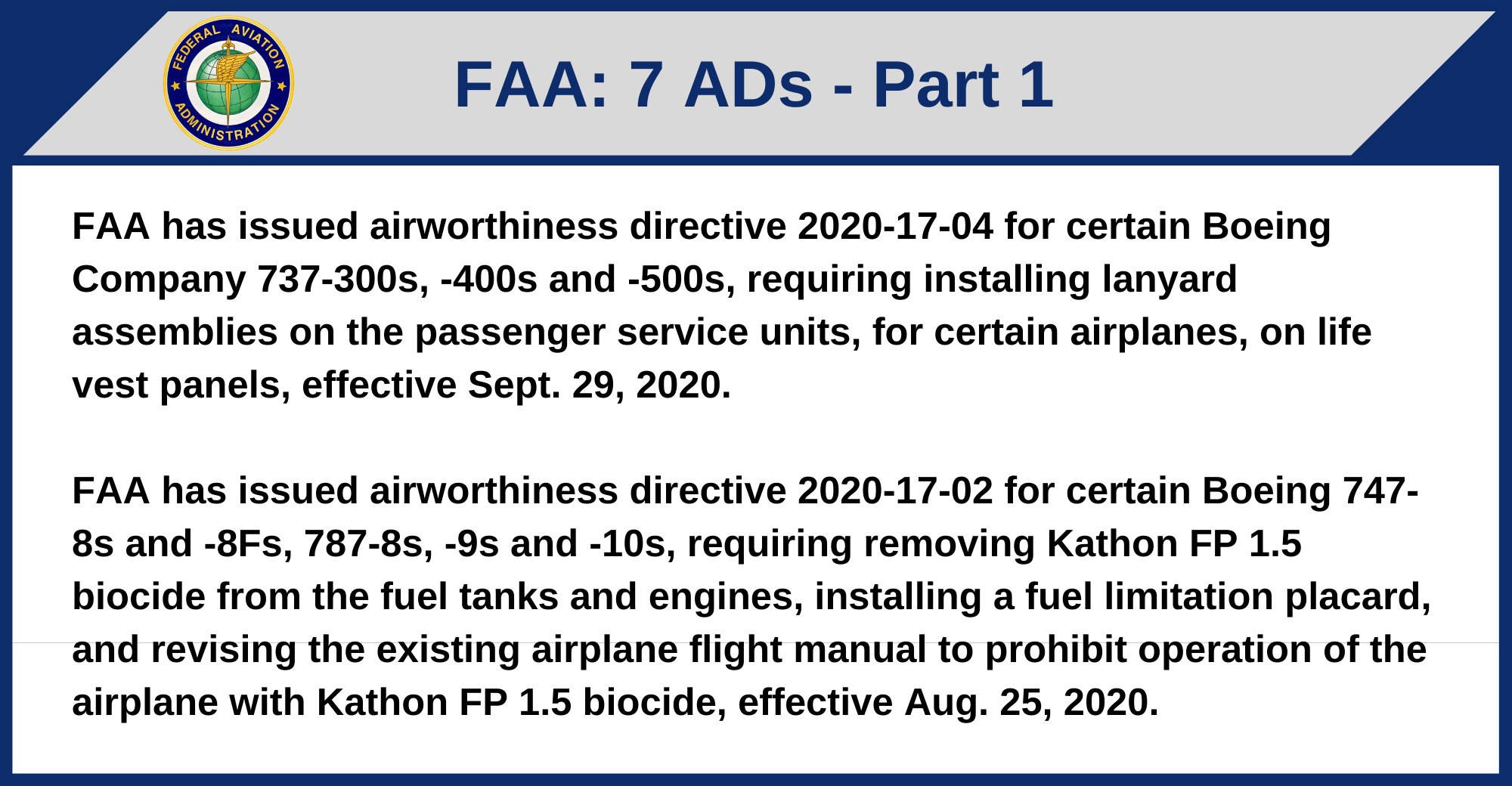 FEDERAL AVIATION ADMINISTRATION

FAA: 7 ADs - Part 1

FAA has issued airworthiness directive 2020-17-04 for certain Boeing Company 737-300s, -400s and -500s, requiring installing lanyard assemblies on the passenger service units, for certain airplanes, on life vest panels, effective Sept. 29, 2020.

FAA has issued airworthiness directive 2020-17-02 for certain Boeing 747-8s and -8Fs, 787-8s, -9s and -10s, requiring removing Kathon FP 1.5 biocide from the fuel tanks and engines, installing a fuel limitation placard, and revising the existing airplane flight manual to prohibit operation of the airplane with Kathon FP 1.5 biocide, effective Aug. 25, 2020.